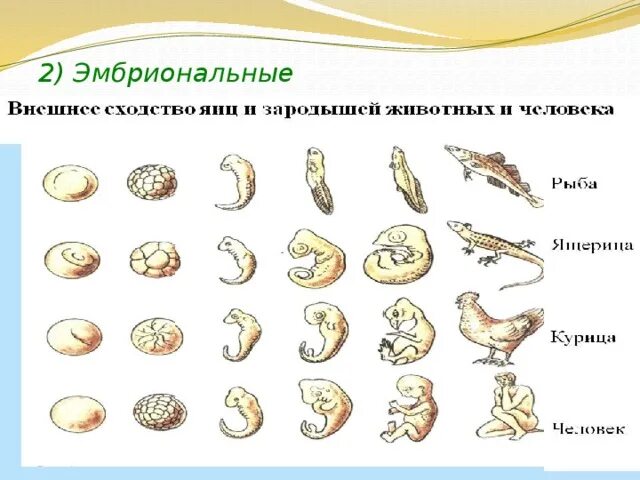 2) Эмбриональные

Внешнее сходство яиц и зародышей животных и человека

Рыба

Ящерица

Курица

Человек